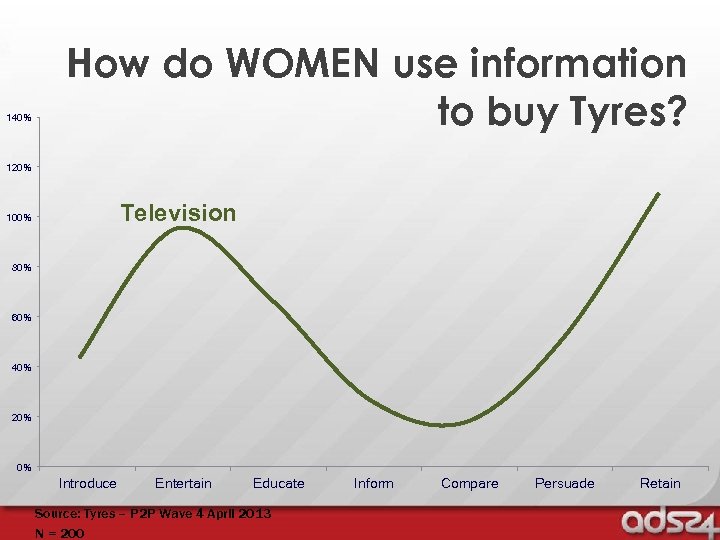 How do WOMEN use information to buy Tyres?

140%
120%
100%
80%
60%
40%
20%
0%

Television

Introduce
Entertain
Educate
Inform
Compare
Persuade
Retain

Source: Tyres – P2P Wave 4 April 2013
N = 200

ads24